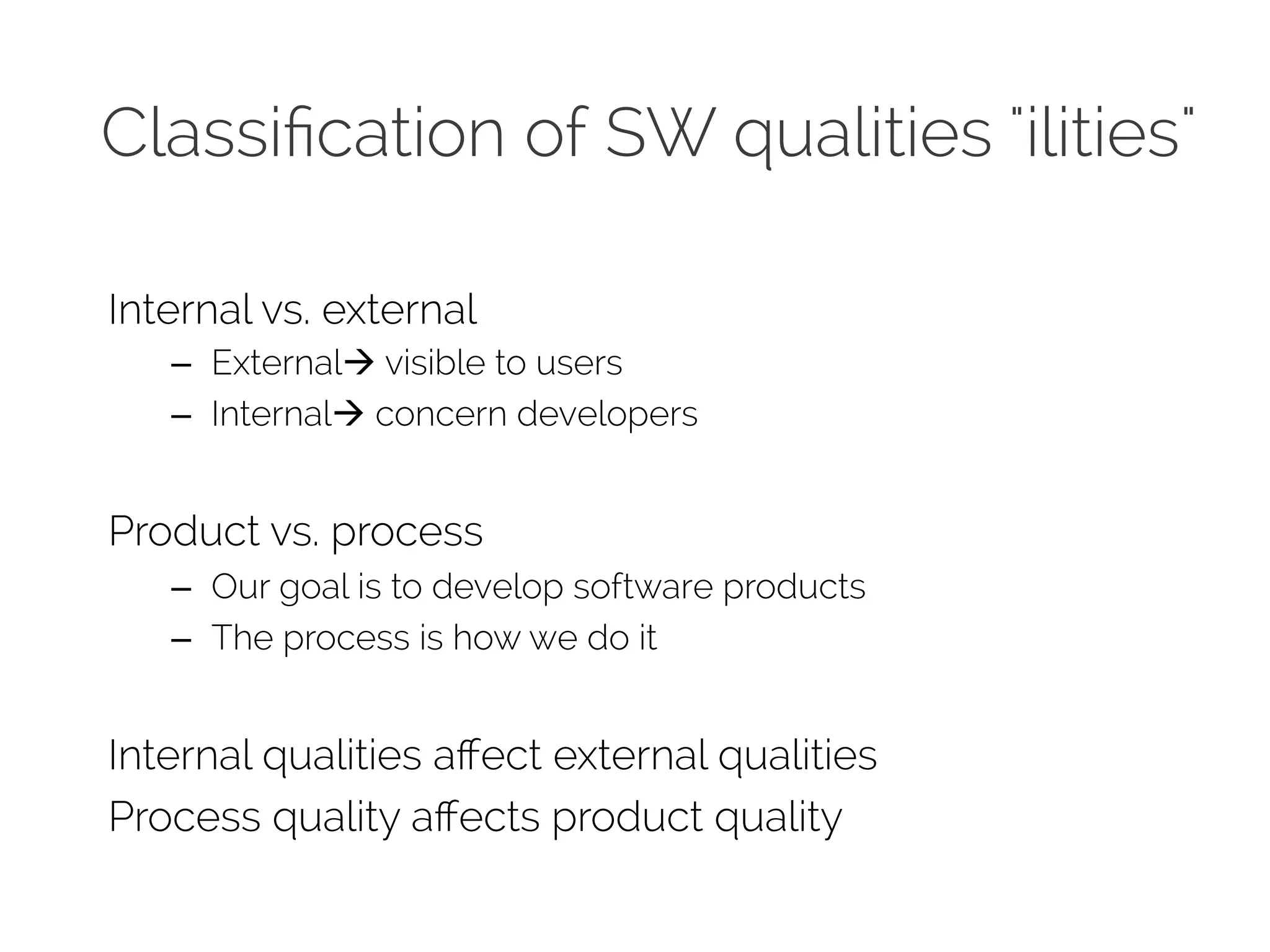 Classification of SW qualities "ilities"

Internal vs. external
– External→ visible to users
– Internal→ concern developers

Product vs. process
– Our goal is to develop software products
– The process is how we do it

Internal qualities affect external qualities
Process quality affects product quality